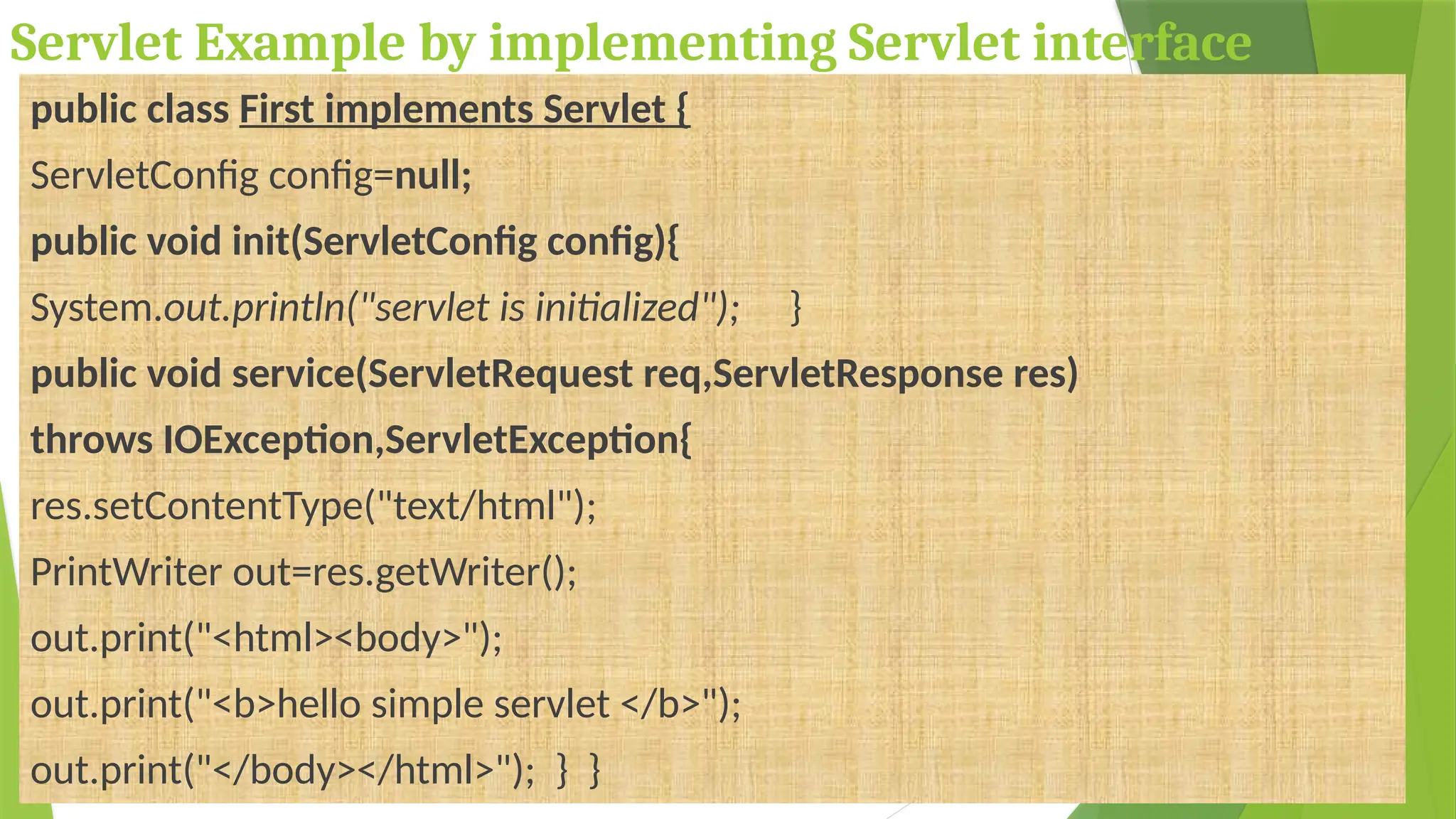 Servlet Example by implementing Servlet interface

public class First implements Servlet {

ServletConfig config=null;

public void init(ServletConfig config){

System.out.println("servlet is initialized"); }

public void service(ServletRequest req,ServletResponse res)

throws IOException,ServletException{

res.setContentType("text/html");

PrintWriter out=res.getWriter();

out.print("<html><body>");

out.print("<b>hello simple servlet </b>");

out.print("</body></html>"); } }